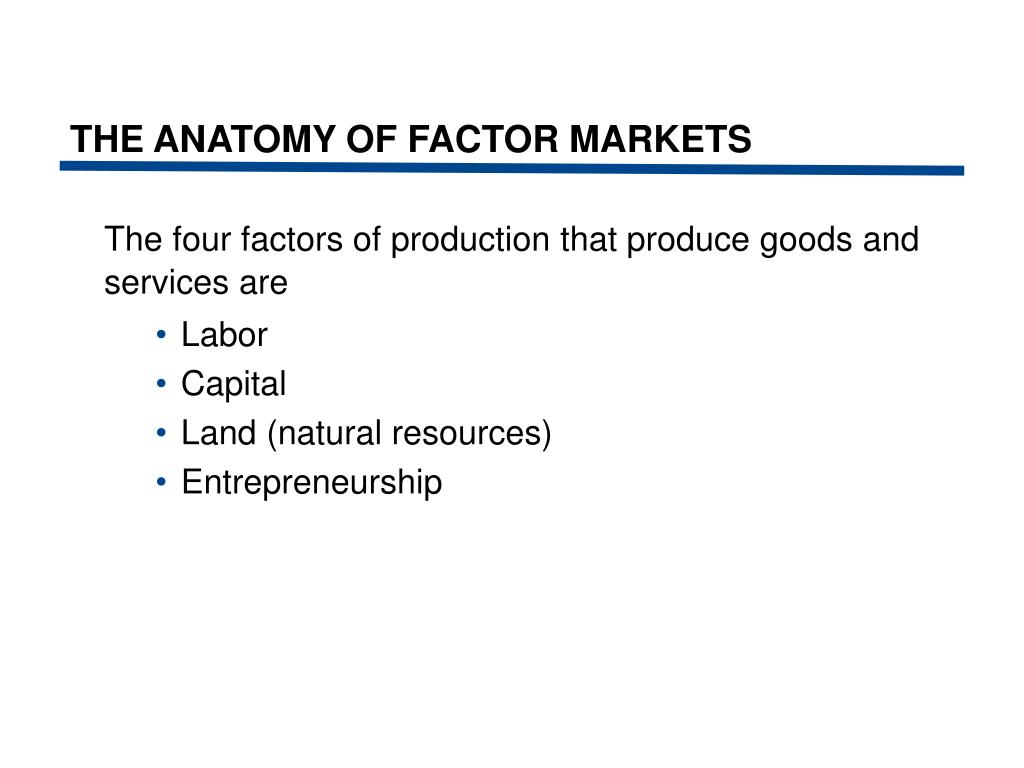 THE ANATOMY OF FACTOR MARKETS

The four factors of production that produce goods and services are

• Labor
• Capital
• Land (natural resources)
• Entrepreneurship